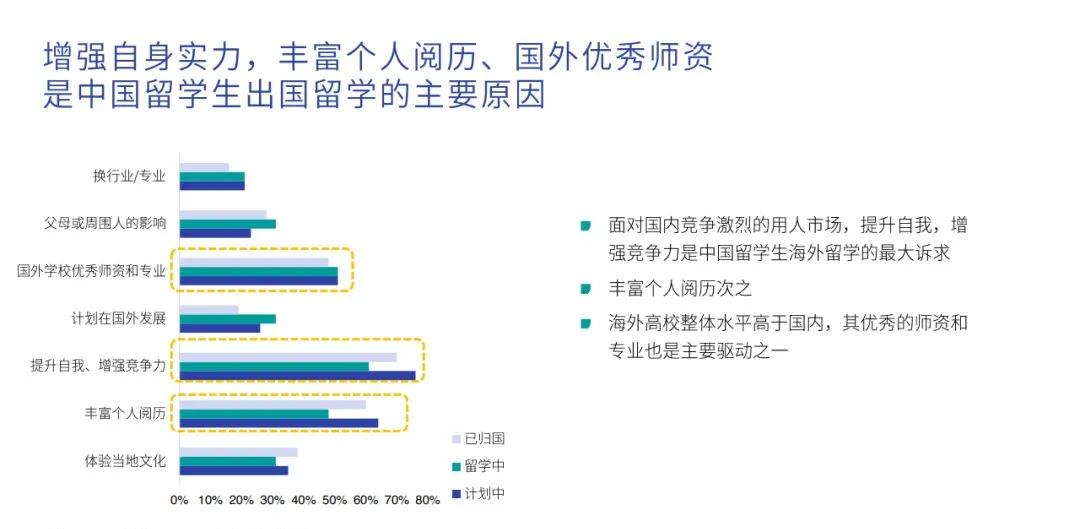 增强自身实力，丰富个人阅历、国外优秀师资是中国留学生出国留学的主要原因

换行业/专业
父母或周围人的影响
国外学校优秀师资和专业
计划在国外发展
提升自我、增强竞争力
丰富个人阅历
体验当地文化

0% 10% 20% 30% 40% 50% 60% 70% 80%

已归国
留学中
计划中

面对国内竞争激烈的用人市场，提升自我，增强竞争力是中国留学生海外留学的最大诉求

丰富个人阅历次之

海外高校整体水平高于国内，其优秀的师资和专业也是主要驱动之一